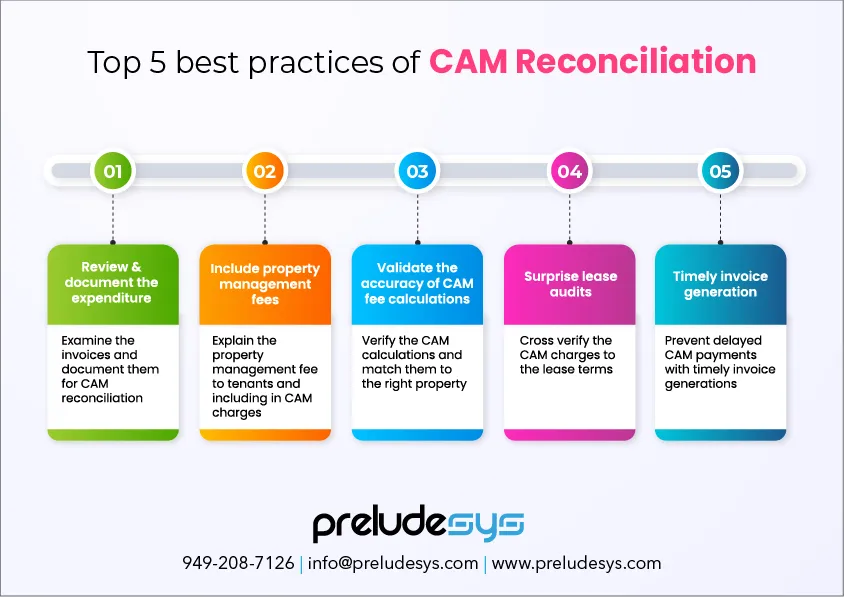 Top 5 best practices of CAM Reconciliation

01

Review & document the expenditure

Examine the invoices and document them for CAM reconciliation

02

Include property management fees

Explain the property management fee to tenants and including in CAM charges

03

Validate the accuracy of CAM fee calculations

Verify the CAM calculations and match them to the right property

04

Surprise lease audits

Cross verify the CAM charges to the lease terms

05

Timely invoice generation

Prevent delayed CAM payments with timely invoice generations

preludesys

949-208-7126 | info@preludesys.com | www.preludesys.com